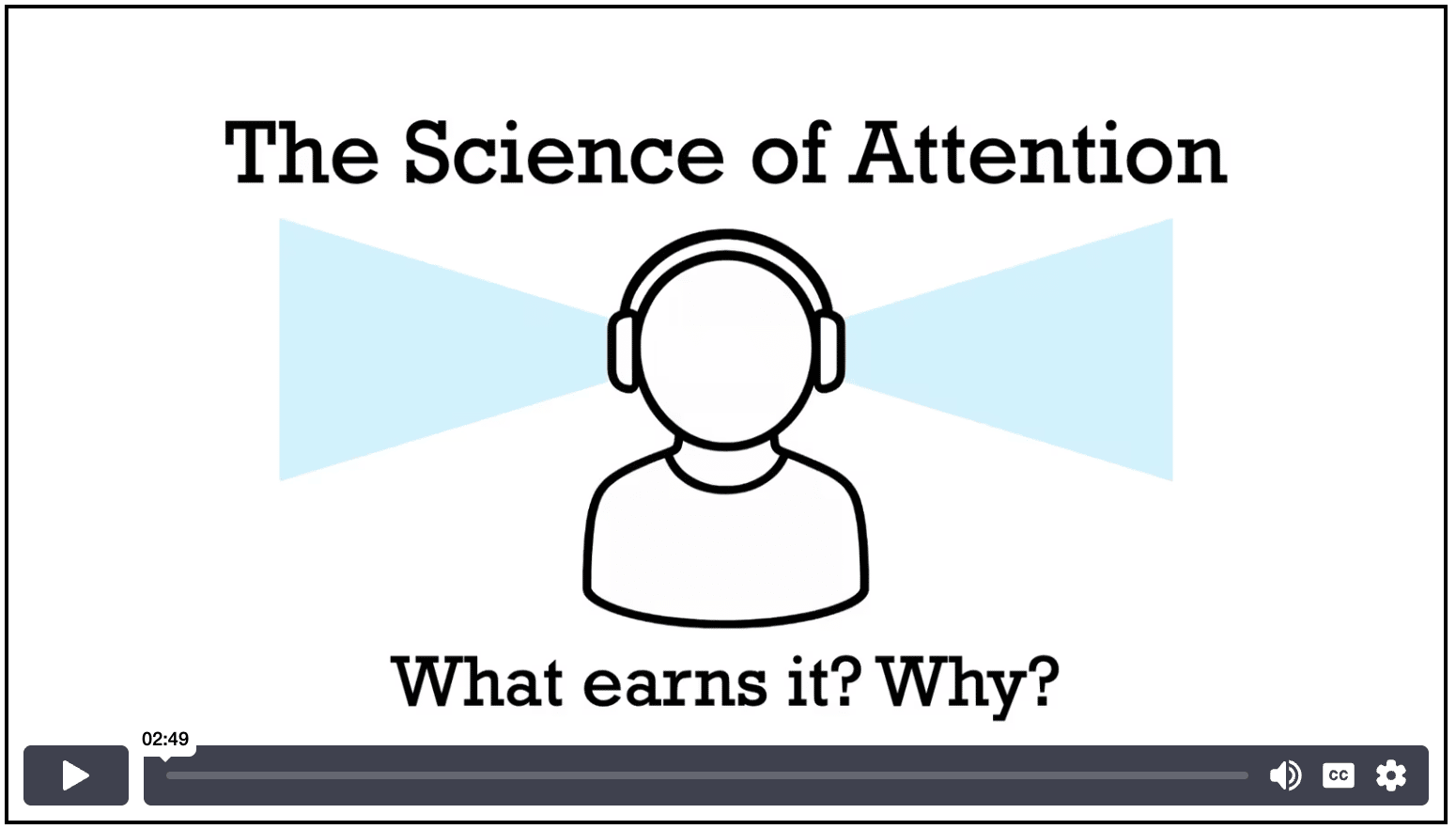 The Science of Attention

What earns it? Why?

02:49

CC